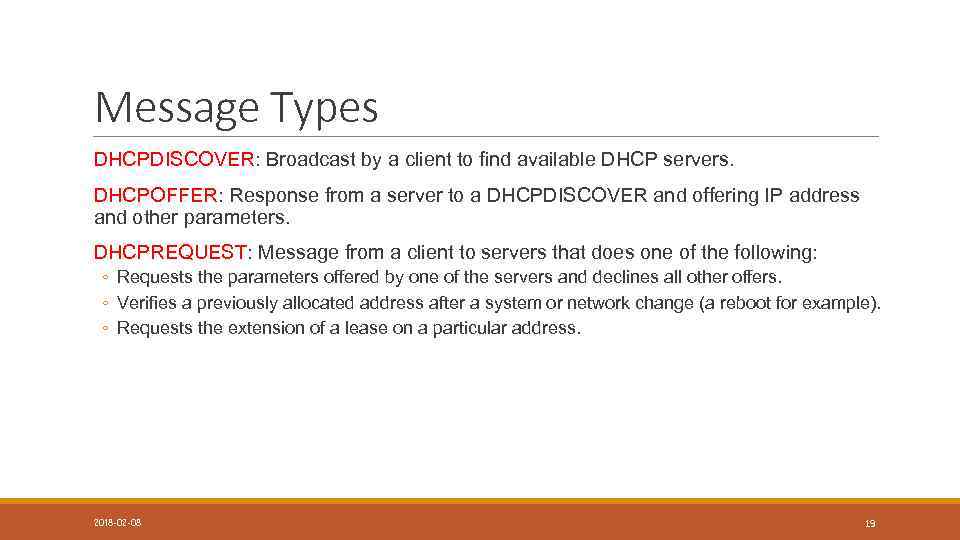 Message Types

DHCPDISCOVER: Broadcast by a client to find available DHCP servers.

DHCPOFFER: Response from a server to a DHCPDISCOVER and offering IP address and other parameters.

DHCPREQUEST: Message from a client to servers that does one of the following:

◦ Requests the parameters offered by one of the servers and declines all other offers.
◦ Verifies a previously allocated address after a system or network change (a reboot for example).
◦ Requests the extension of a lease on a particular address.

2018-02-08

19